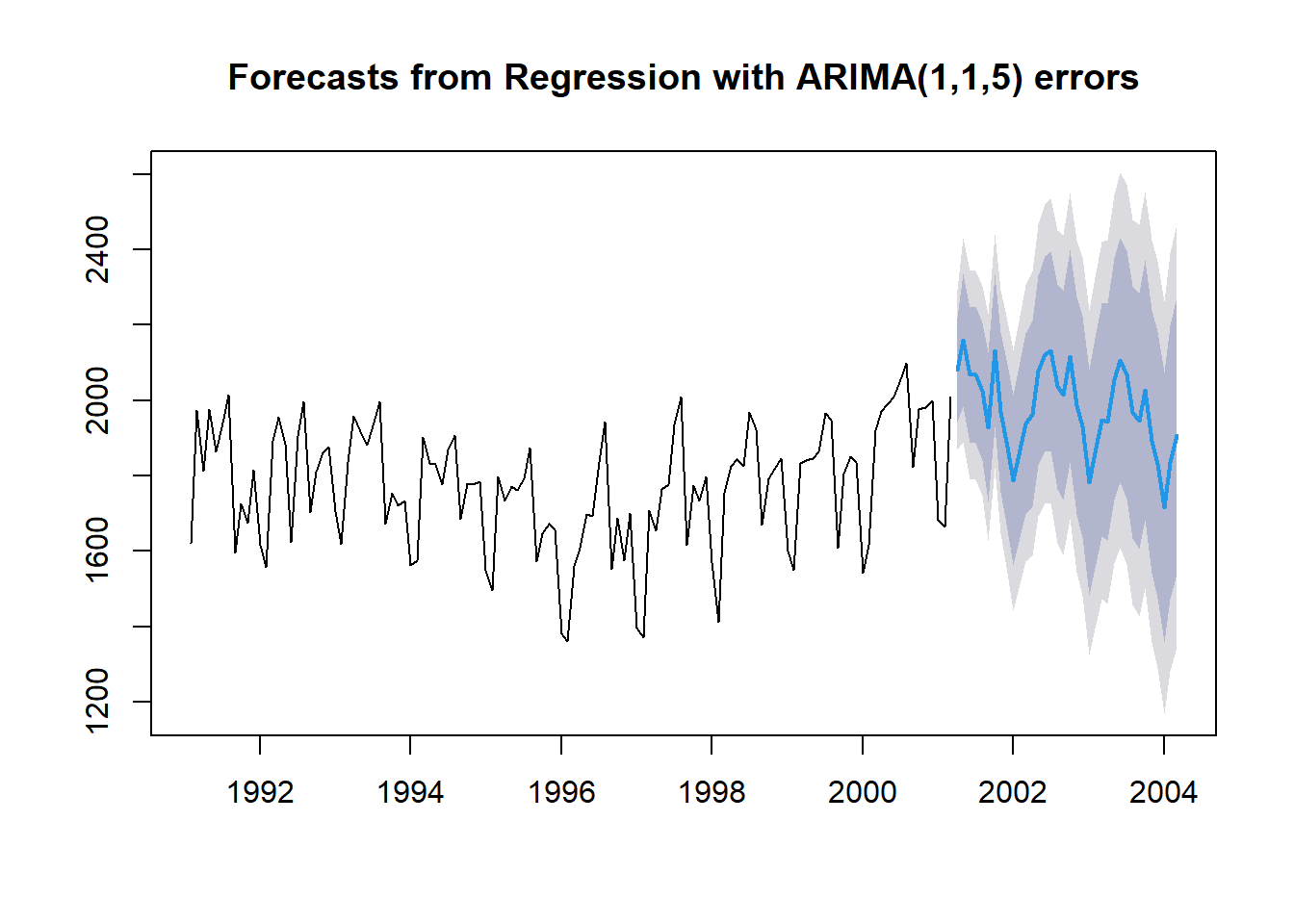 Forecasts from Regression with ARIMA(1,1,5) errors

2400
2000
1600
1200

1992
1994
1996
1998
2000
2002
2004